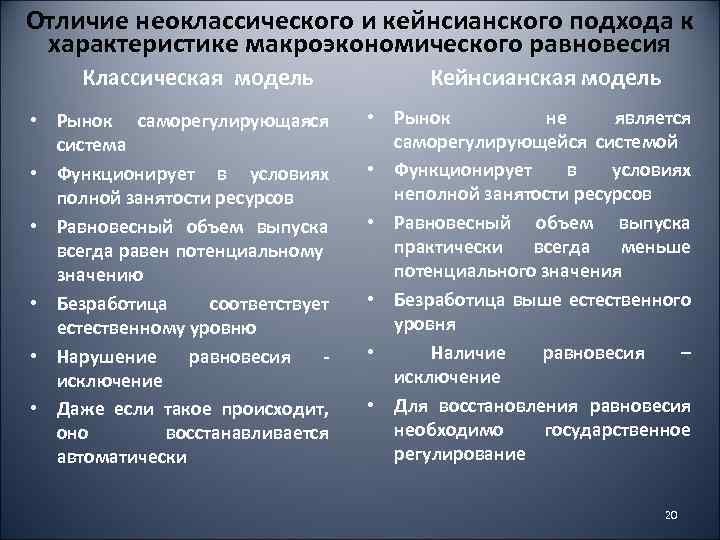 Отличие неоклассического и кейнсианского подхода к характеристике макроэкономического равновесия

Классическая модель

• Рынок саморегулирующаяся система
• Функционирует в условиях полной занятости ресурсов
• Равновесный объем выпуска всегда равен потенциальному значению
• Безработица соответствует естественному уровню
• Нарушение равновесия - исключение
• Даже если такое происходит, оно восстанавливается автоматически

Кейнсианская модель

• Рынок не является саморегулирующейся системой
• Функционирует в условиях неполной занятости ресурсов
• Равновесный объем выпуска практически всегда меньше потенциального значения
• Безработица выше естественного уровня
• Наличие равновесия – исключение
• Для восстановления равновесия необходимо государственное регулирование

20